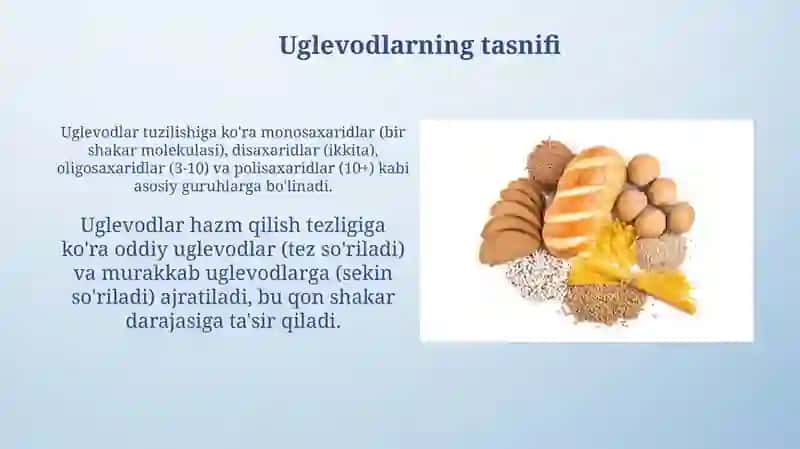 Uglevodlarning tasnifi

Uglevodlar tuzilishiga ko'ra monosaxaridlar (bir shakar molekulasi), disaxaridlar (ikkita), oligosaxaridlar (3-10) va polisaxaridlar (10+) kabi asosiy guruhlarga bo'linadi.

Uglevodlar hazm qilish tezligiga ko'ra oddiy uglevodlar (tez so'riladi) va murakkab uglevodlarga (sekin so'riladi) ajratiladi, bu qon shakar darajasiga ta'sir qiladi.